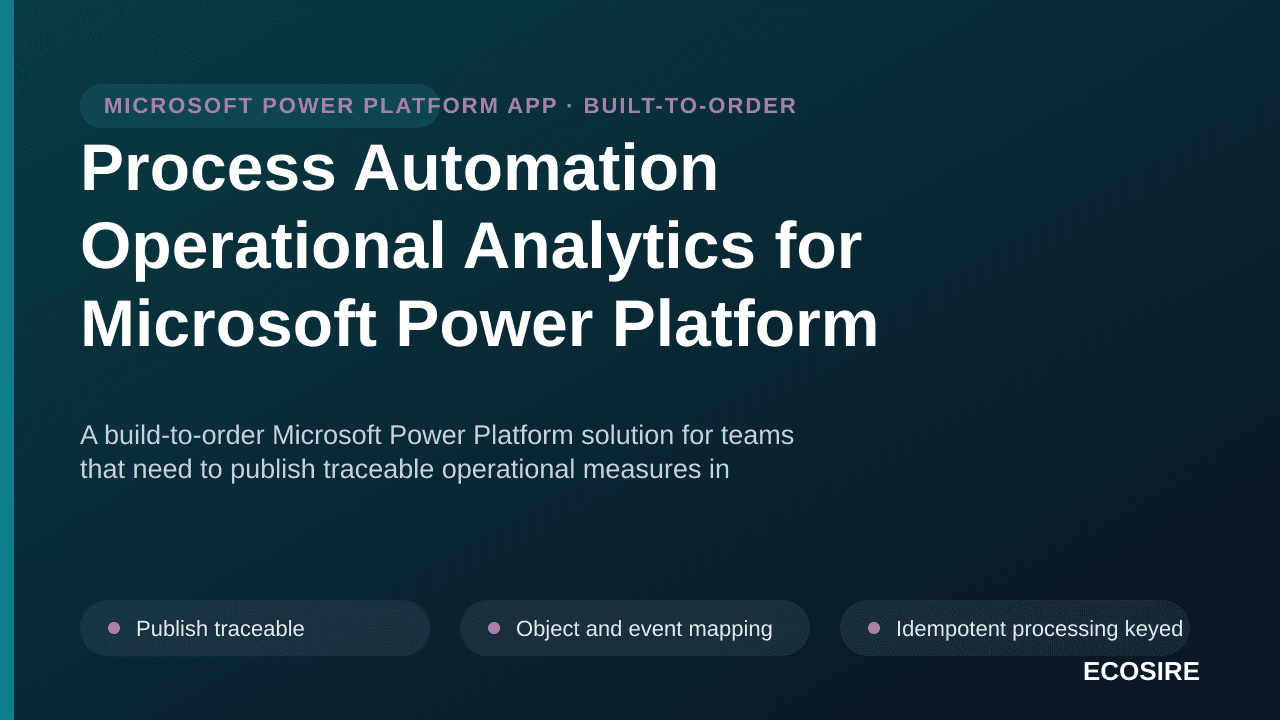 MICROSOFT POWER PLATFORM APP · BUILT-TO-ORDER

Process Automation Operational Analytics for Microsoft Power Platform

A build-to-order Microsoft Power Platform solution for teams that need to publish traceable operational measures in

Publish traceable

Object and event mapping

Idempotent processing keyed

ECOSIRE